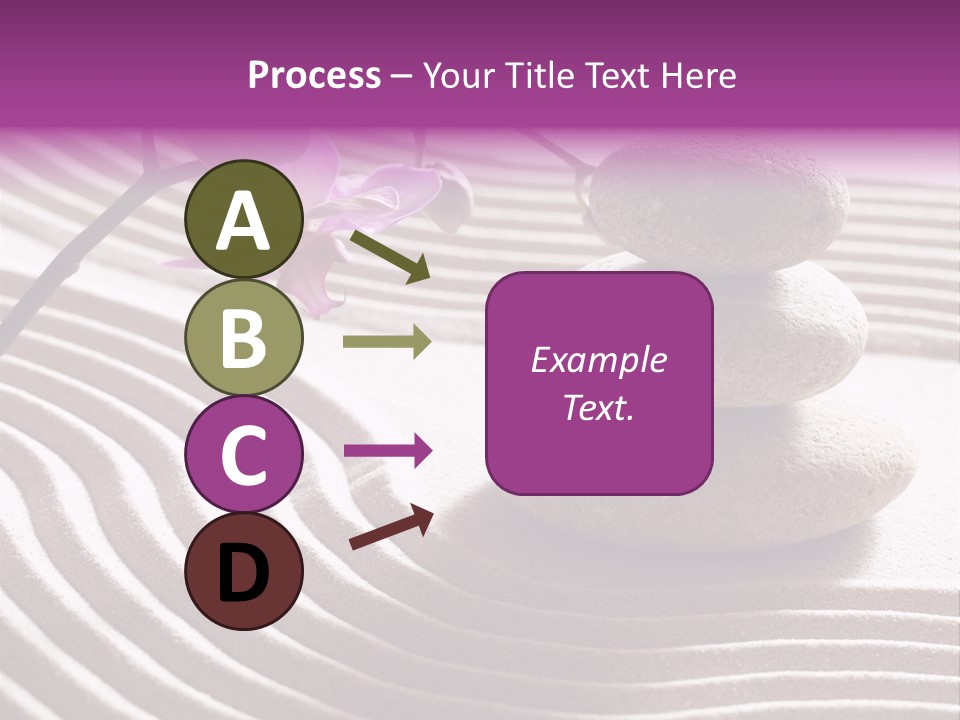 Process – Your Title Text Here

A

B

C

D

Example Text.